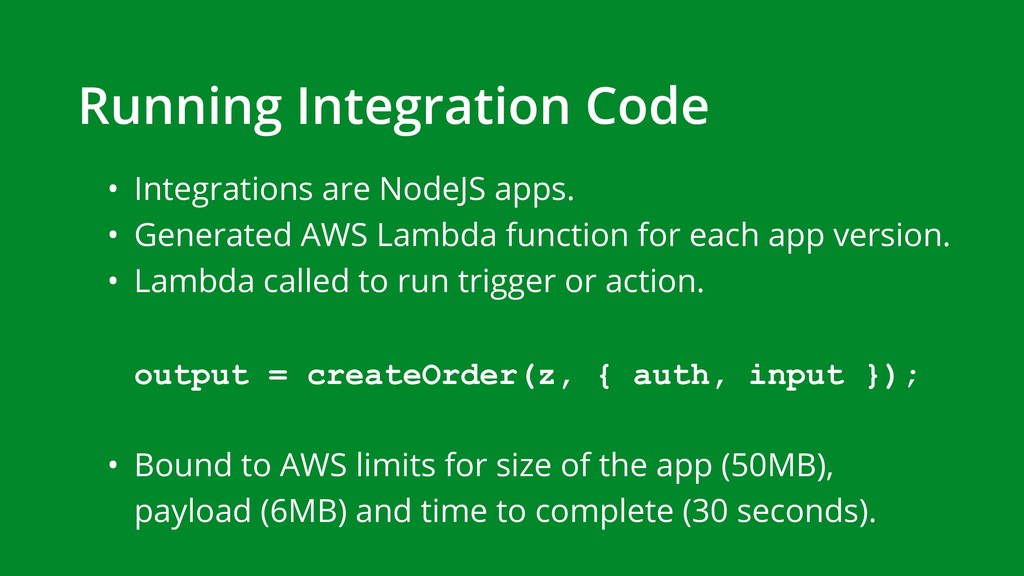 Running Integration Code

• Integrations are NodeJS apps.
• Generated AWS Lambda function for each app version.
• Lambda called to run trigger or action.

output = createOrder(z, { auth, input });

• Bound to AWS limits for size of the app (50MB), payload (6MB) and time to complete (30 seconds).